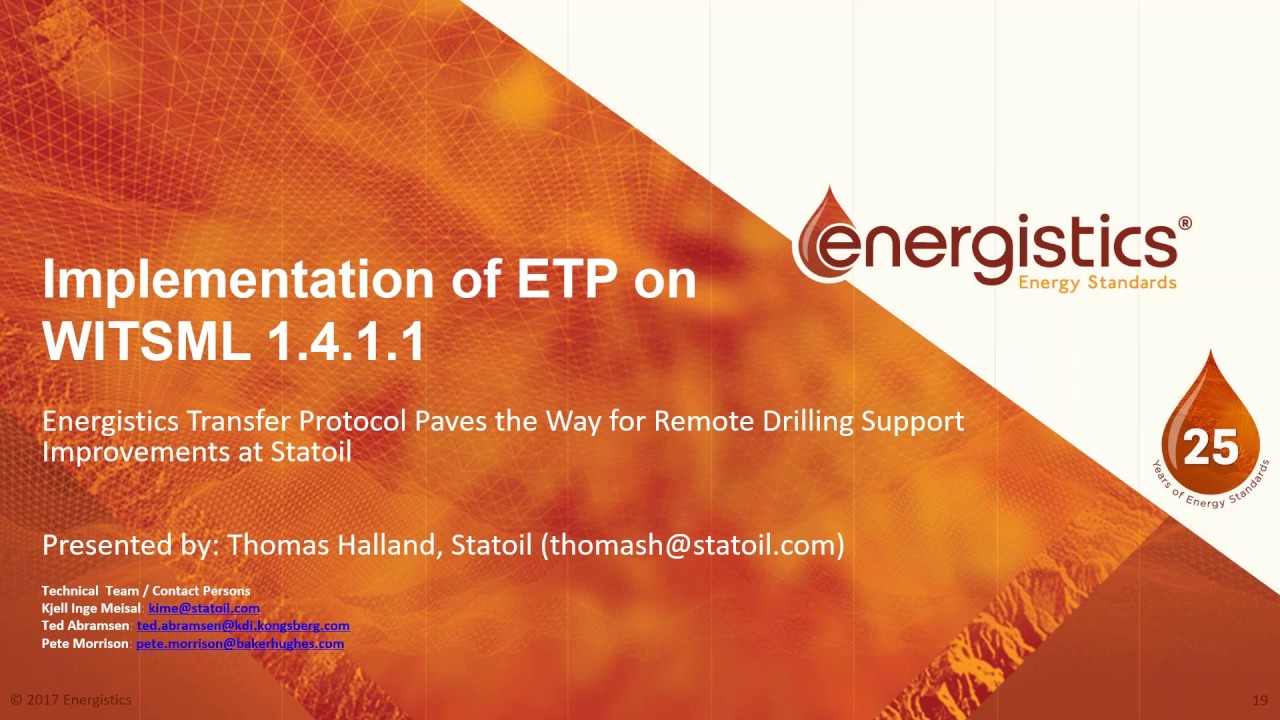 energistics®
Energy Standards

Implementation of ETP on WITSML 1.4.1.1

Energistics Transfer Protocol Paves the Way for Remote Drilling Support Improvements at Statoil

25
Years of Energy Standards

Presented by: Thomas Halland, Statoil (thomash@statoil.com)

Technical Team / Contact Persons
Kjell Inge Meisal: kime@statoil.com
Ted Abramsen: ted.abramsen@kdi.kongsberg.com
Pete Morrison: pete.morrison@bakerhughes.com

© 2017 Energistics

19